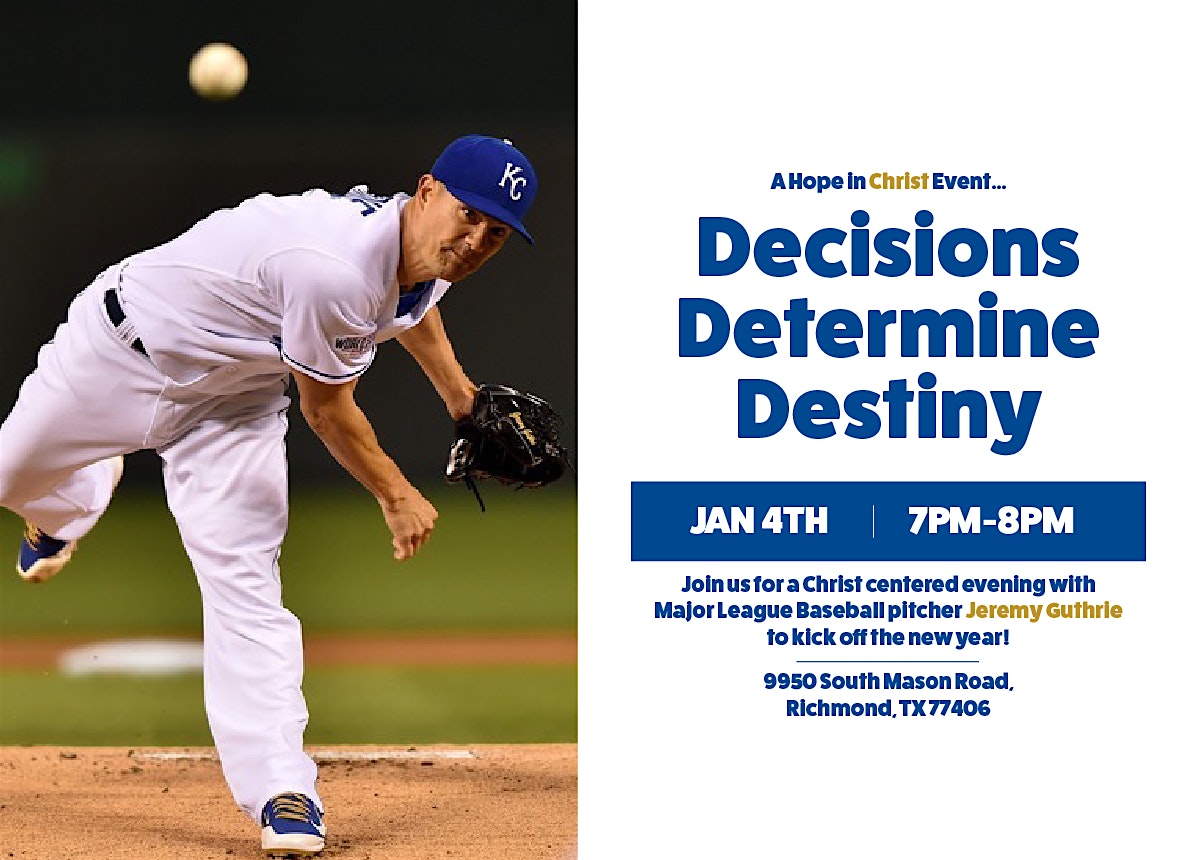 KC

A Hope in Christ Event...

Decisions Determine Destiny

JAN 4TH | 7PM-8PM

Join us for a Christ centered evening with Major League Baseball pitcher Jeremy Guthrie to kick off the new year!

9950 South Mason Road, Richmond, TX 77406